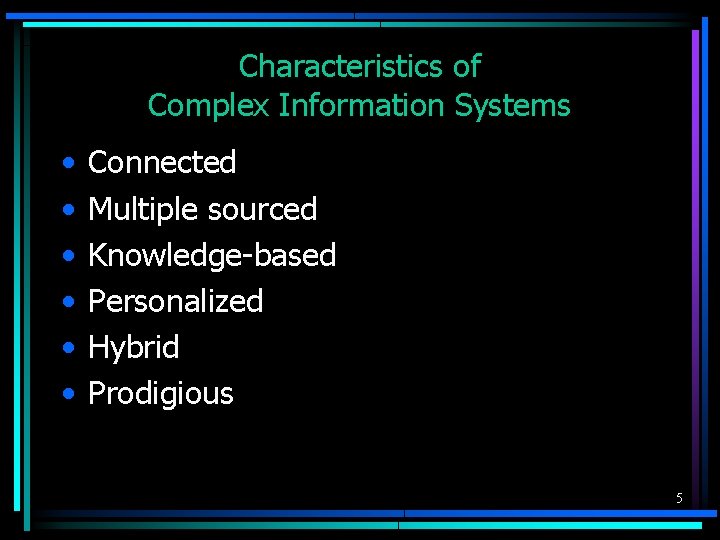 Characteristics of
Complex Information Systems

• Connected
• Multiple sourced
• Knowledge-based
• Personalized
• Hybrid
• Prodigious

5